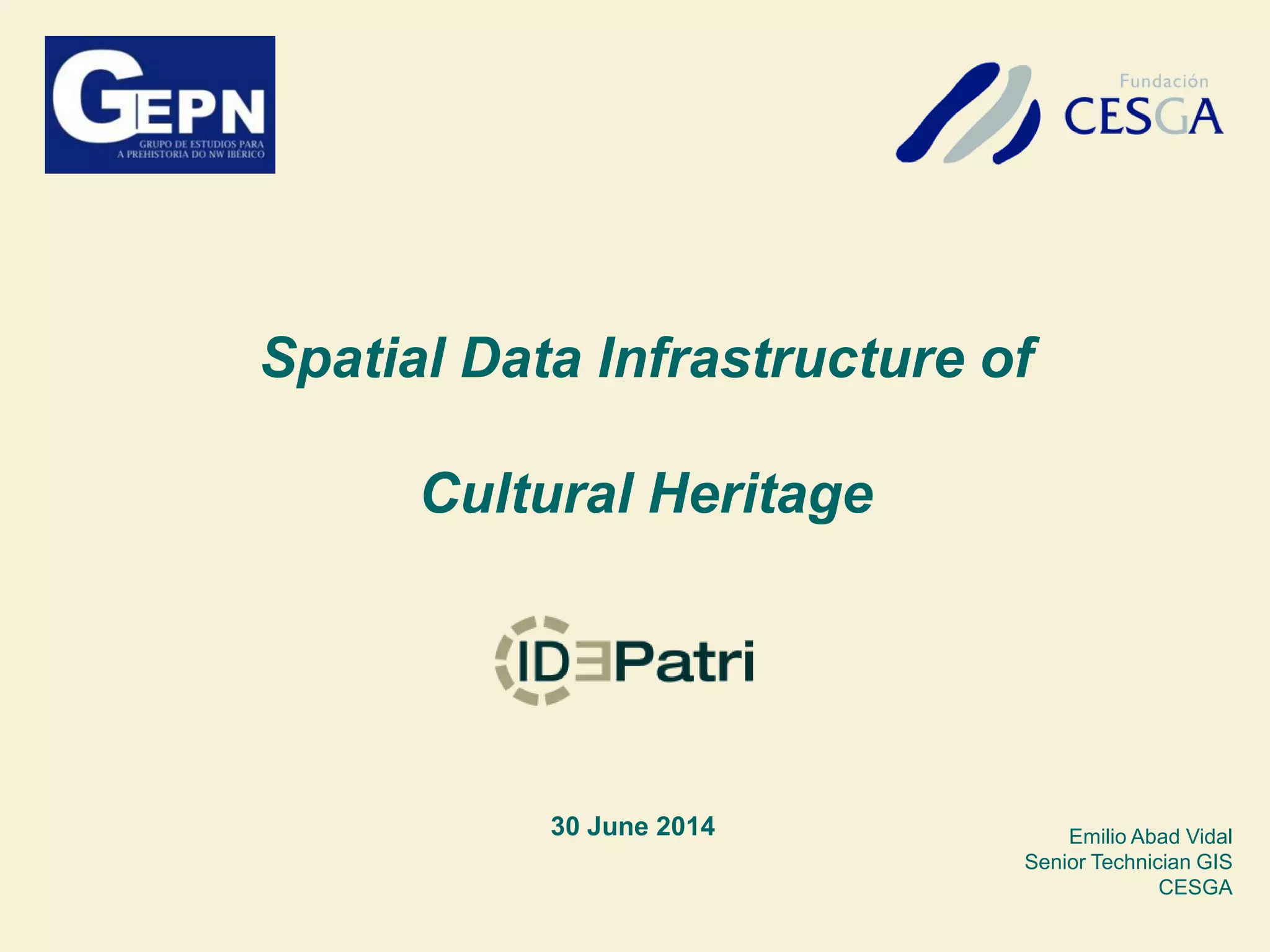 GEPN
GRUPO DE ESTUDIOS PARA
A PREHISTORIA DO NW IBÉRICO

Fundación
CESGA

Spatial Data Infrastructure of

Cultural Heritage

IDEPatri

30 June 2014

Emilio Abad Vidal
Senior Technician GIS
CESGA